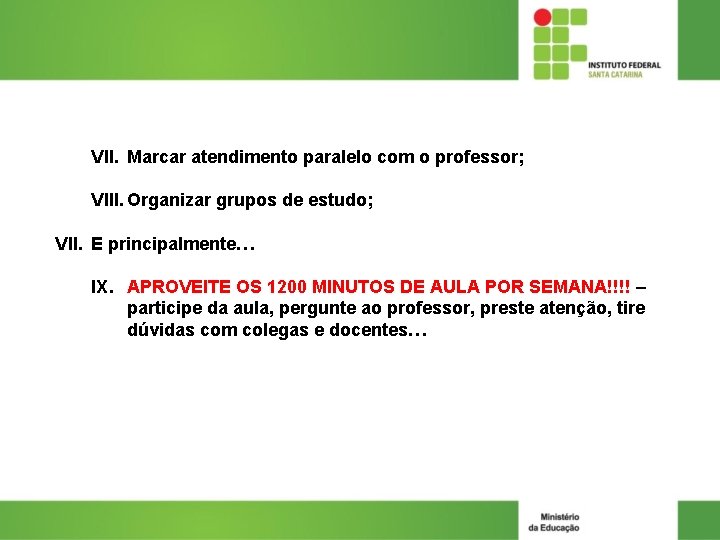 INSTITUTO FEDERAL
SANTA CATARINA

VII. Marcar atendimento paralelo com o professor;

VIII. Organizar grupos de estudo;

VII. E principalmente…

IX. APROVEITE OS 1200 MINUTOS DE AULA POR SEMANA!!!! – participe da aula, pergunte ao professor, preste atenção, tire dúvidas com colegas e docentes…

Ministério
da Educação